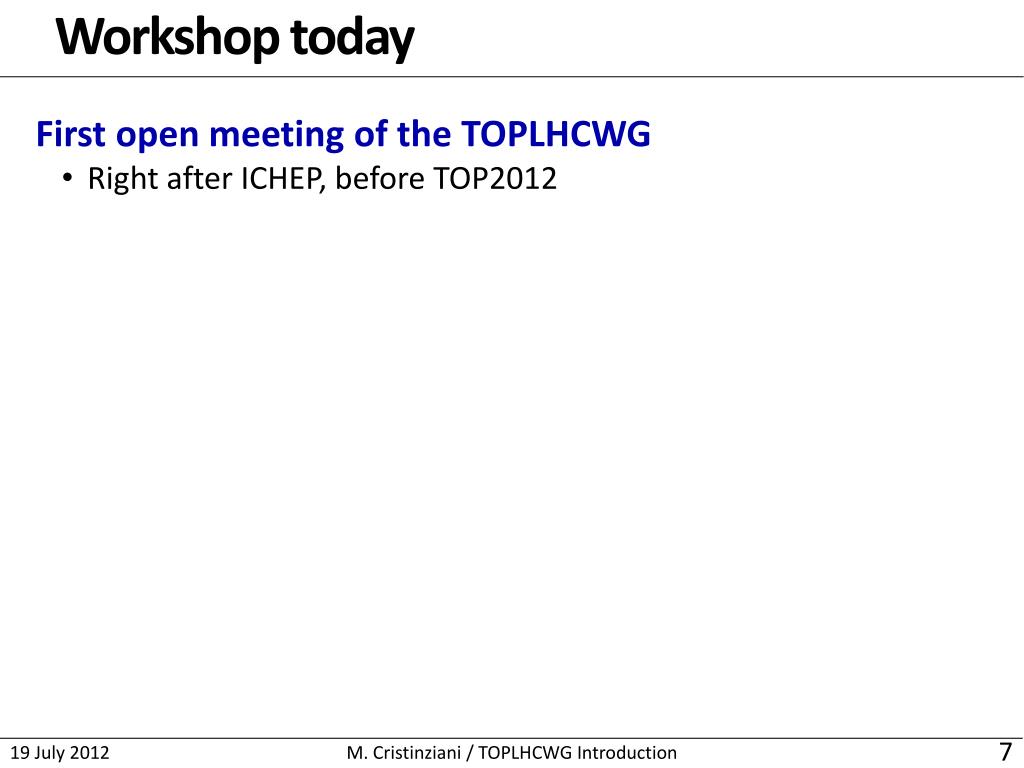 Workshop today

First open meeting of the TOPLHCWG

• Right after ICHEP, before TOP2012

19 July 2012

M. Cristinziani / TOPLHCWG Introduction

7